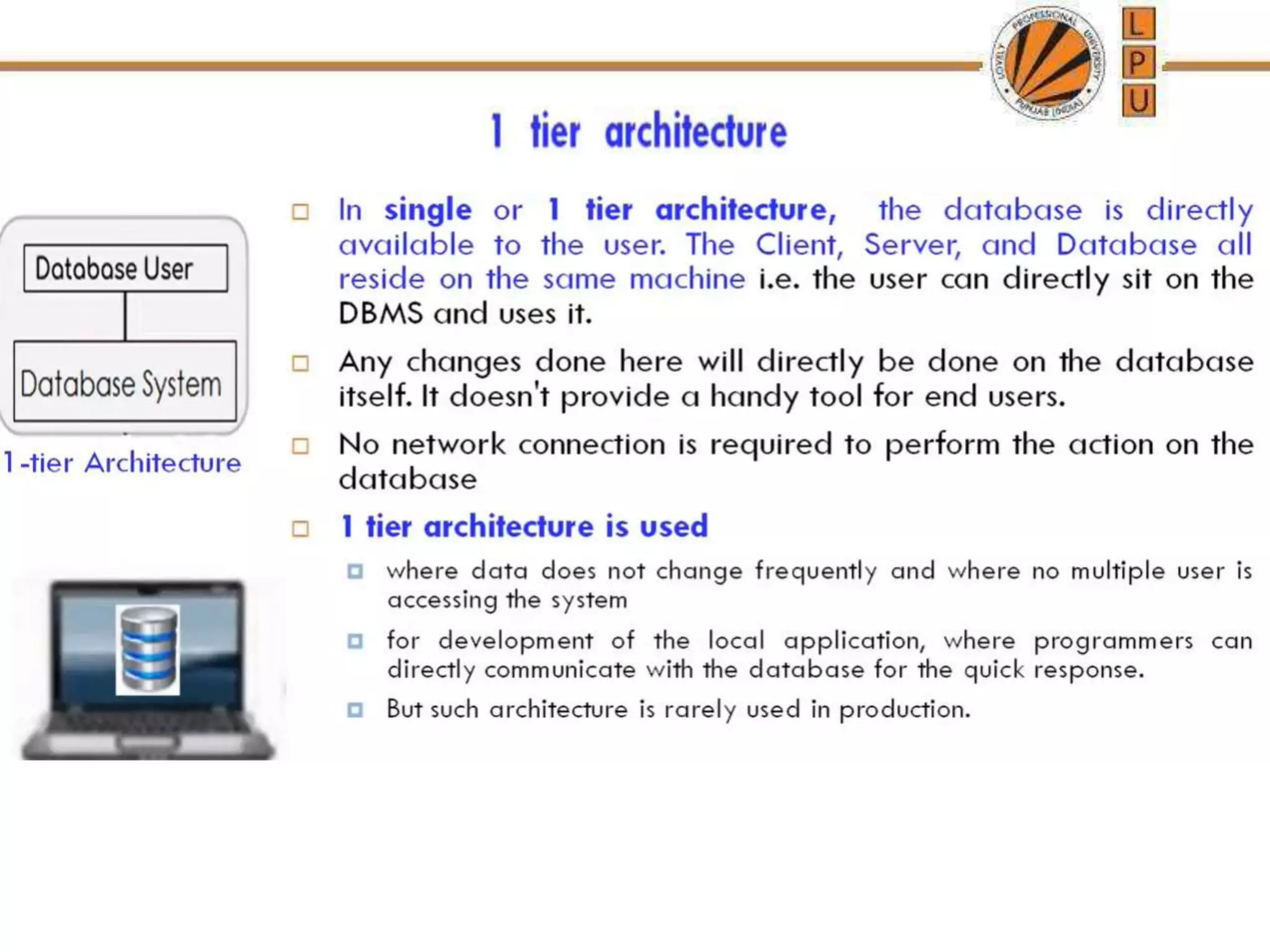 LOVELY PROFESSIONAL UNIVERSITY PUNJAB (INDIA)

L
P
U

1 tier architecture

Database User

Database System

1-tier Architecture

In single or 1 tier architecture, the database is directly available to the user. The Client, Server, and Database all reside on the same machine i.e. the user can directly sit on the DBMS and uses it.

Any changes done here will directly be done on the database itself. It doesn't provide a handy tool for end users.

No network connection is required to perform the action on the database

1 tier architecture is used

where data does not change frequently and where no multiple user is accessing the system

for development of the local application, where programmers can directly communicate with the database for the quick response.

But such architecture is rarely used in production.